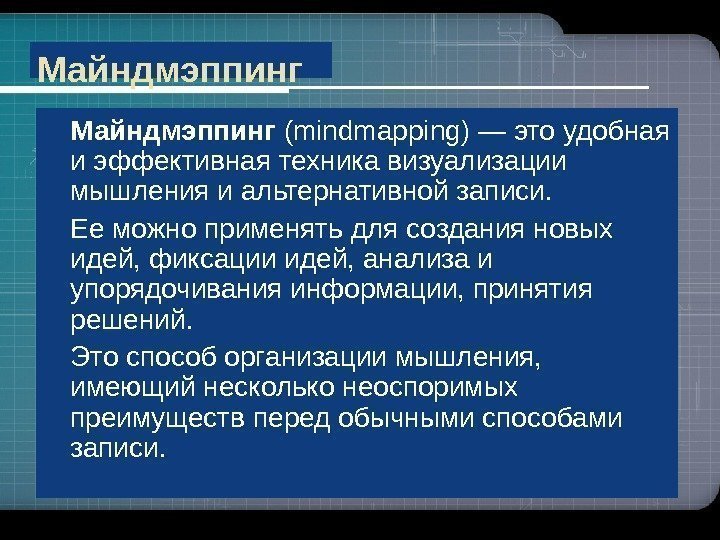 Майндмэппинг

Майндмэппинг (mindmapping) — это удобная и эффективная техника визуализации мышления и альтернативной записи.

Ее можно применять для создания новых идей, фиксации идей, анализа и упорядочивания информации, принятия решений.

Это способ организации мышления, имеющий несколько неоспоримых преимуществ перед обычными способами записи.